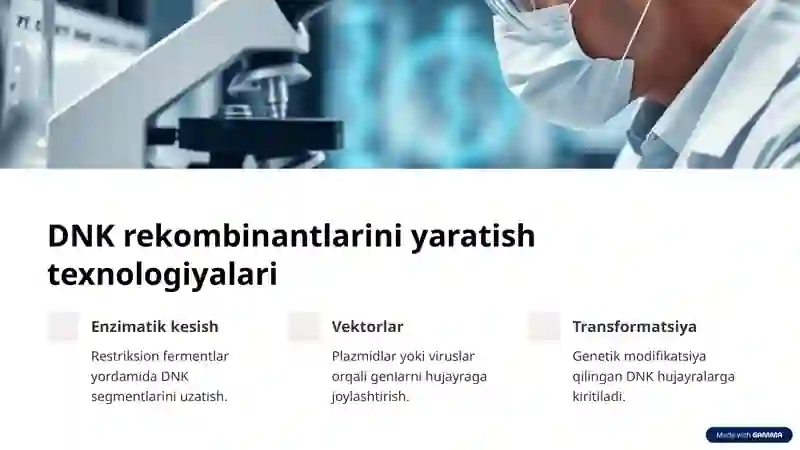 DNK rekombinantlarini yaratish texnologiyalari

Enzimatik kesish

Restriksion fermentlar yordamida DNK segmentlarini uzatish.

Vektorlar

Plazmidlar yoki viruslar orqali genlarni hujayraga joylashtirish.

Transformatsiya

Genetik modifikatsiya qilingan DNK hujayralarga kiritiladi.

Made with GAMMA